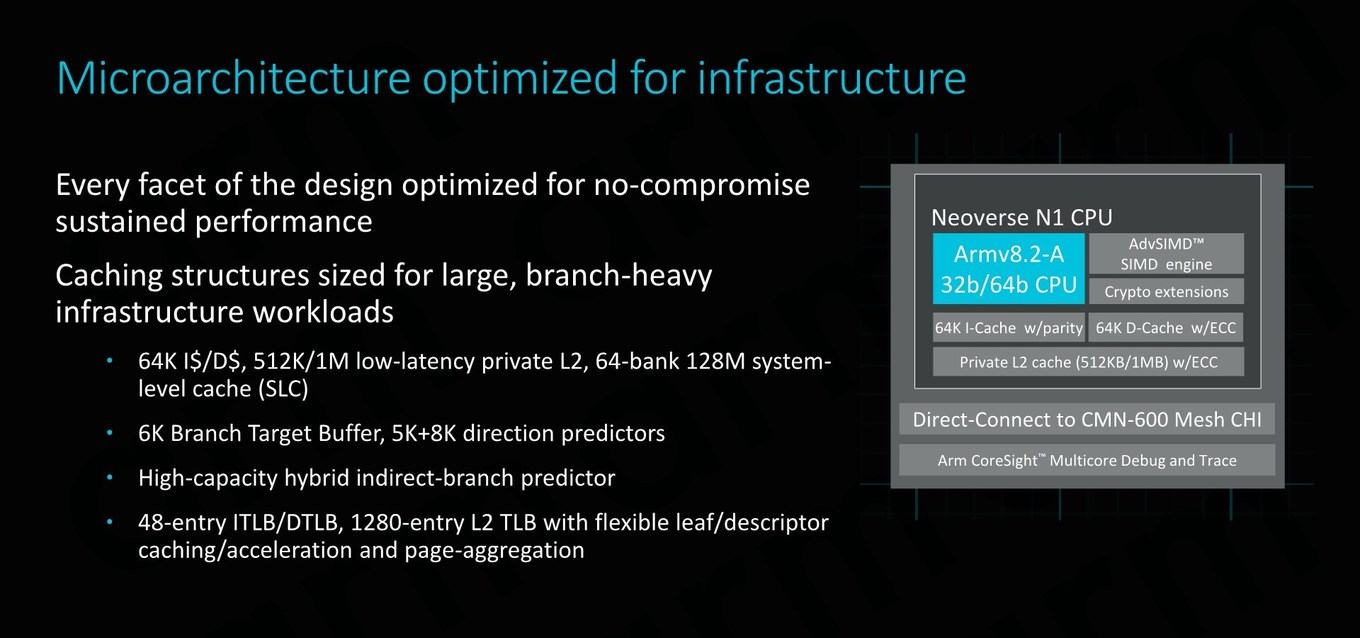 Microarchitecture optimized for infrastructure

Every facet of the design optimized for no-compromise sustained performance

Caching structures sized for large, branch-heavy infrastructure workloads

• 64K I\$/D\$, 512K/1M low-latency private L2, 64-bank 128M system-level cache (SLC)

• 6K Branch Target Buffer, 5K+8K direction predictors

• High-capacity hybrid indirect-branch predictor

• 48-entry ITLB/DTLB, 1280-entry L2 TLB with flexible leaf/descriptor caching/acceleration and page-aggregation

Neoverse N1 CPU

Armv8.2-A 32b/64b CPU

AdvSIMD™ SIMD engine

Crypto extensions

64K I-Cache w/parity

64K D-Cache w/ECC

Private L2 cache (512KB/1MB) w/ECC

Direct-Connect to CMN-600 Mesh CHI

Arm CoreSight™ Multicore Debug and Trace